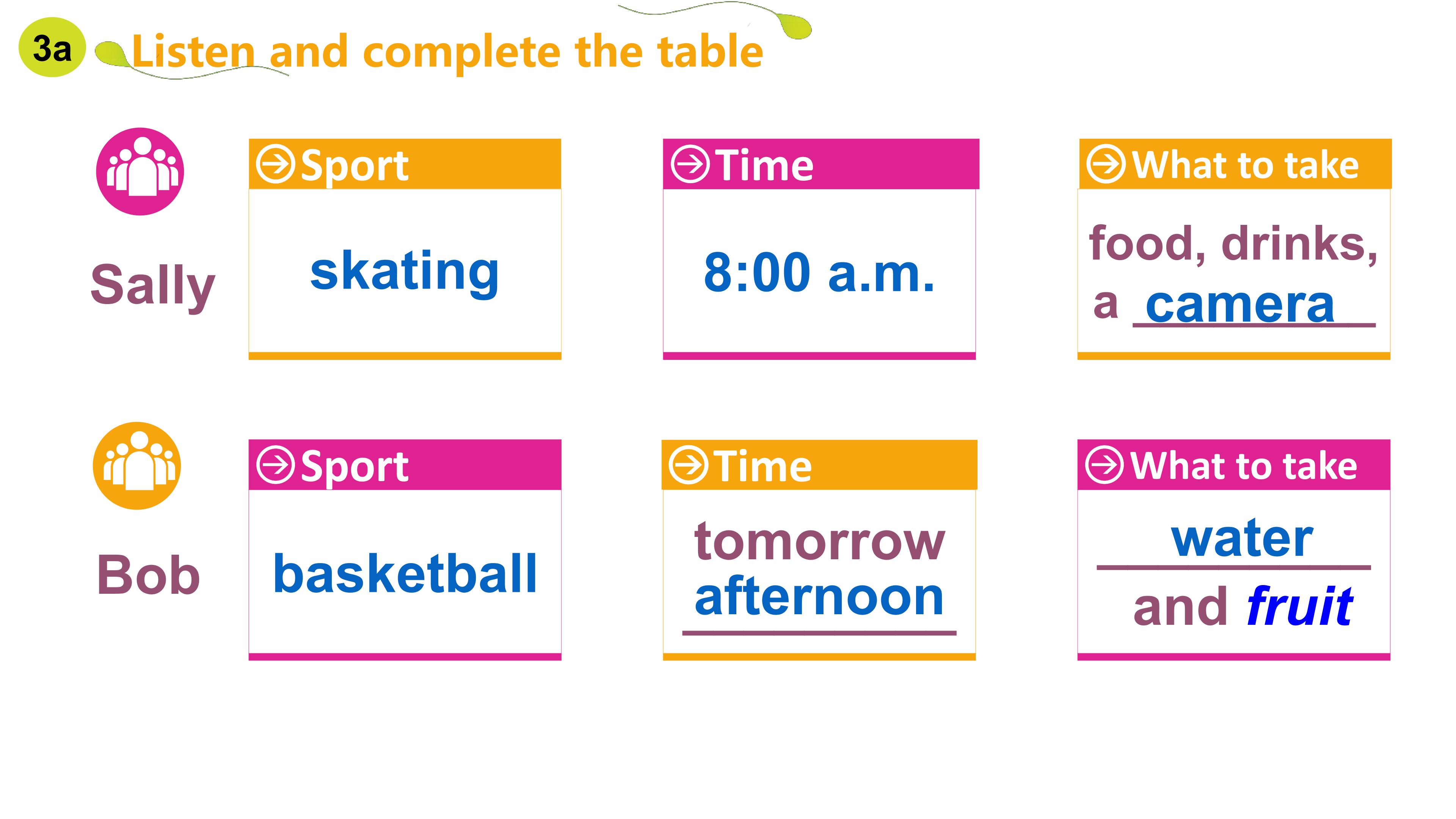 3a Listen and complete the table

| | Sport | Time | What to take |
|---|---|---|---|
| Sally | skating | 8:00 a.m. | food, drinks, a camera |
| Bob | basketball | tomorrow afternoon | water and fruit |